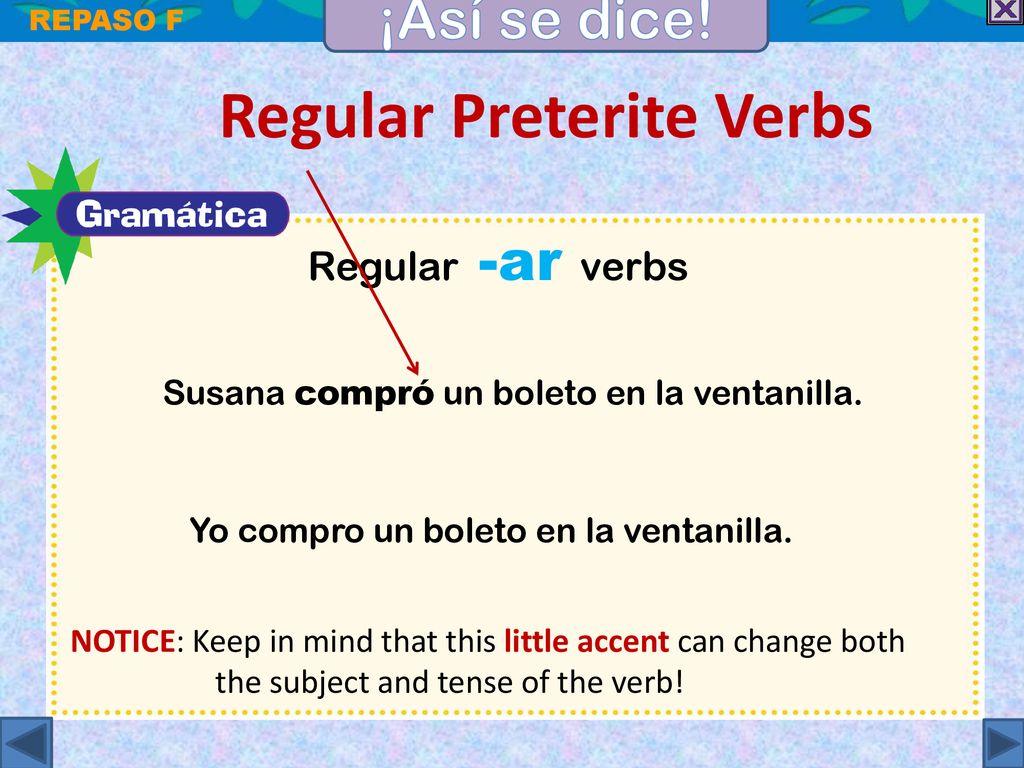 REPASO F

¡Así se dice!

Regular Preterite Verbs

Gramática

Regular -ar verbs

Susana compró un boleto en la ventanilla.

Yo compro un boleto en la ventanilla.

NOTICE: Keep in mind that this little accent can change both the subject and tense of the verb!